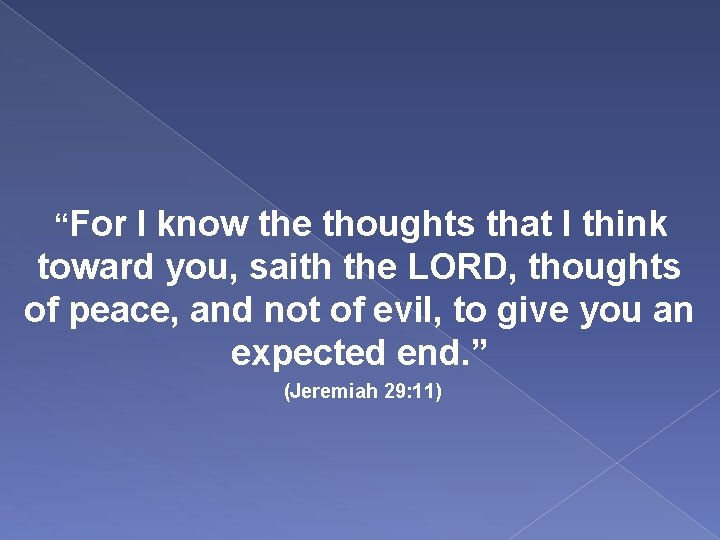 “For I know the thoughts that I think toward you, saith the LORD, thoughts of peace, and not of evil, to give you an expected end.”

(Jeremiah 29:11)